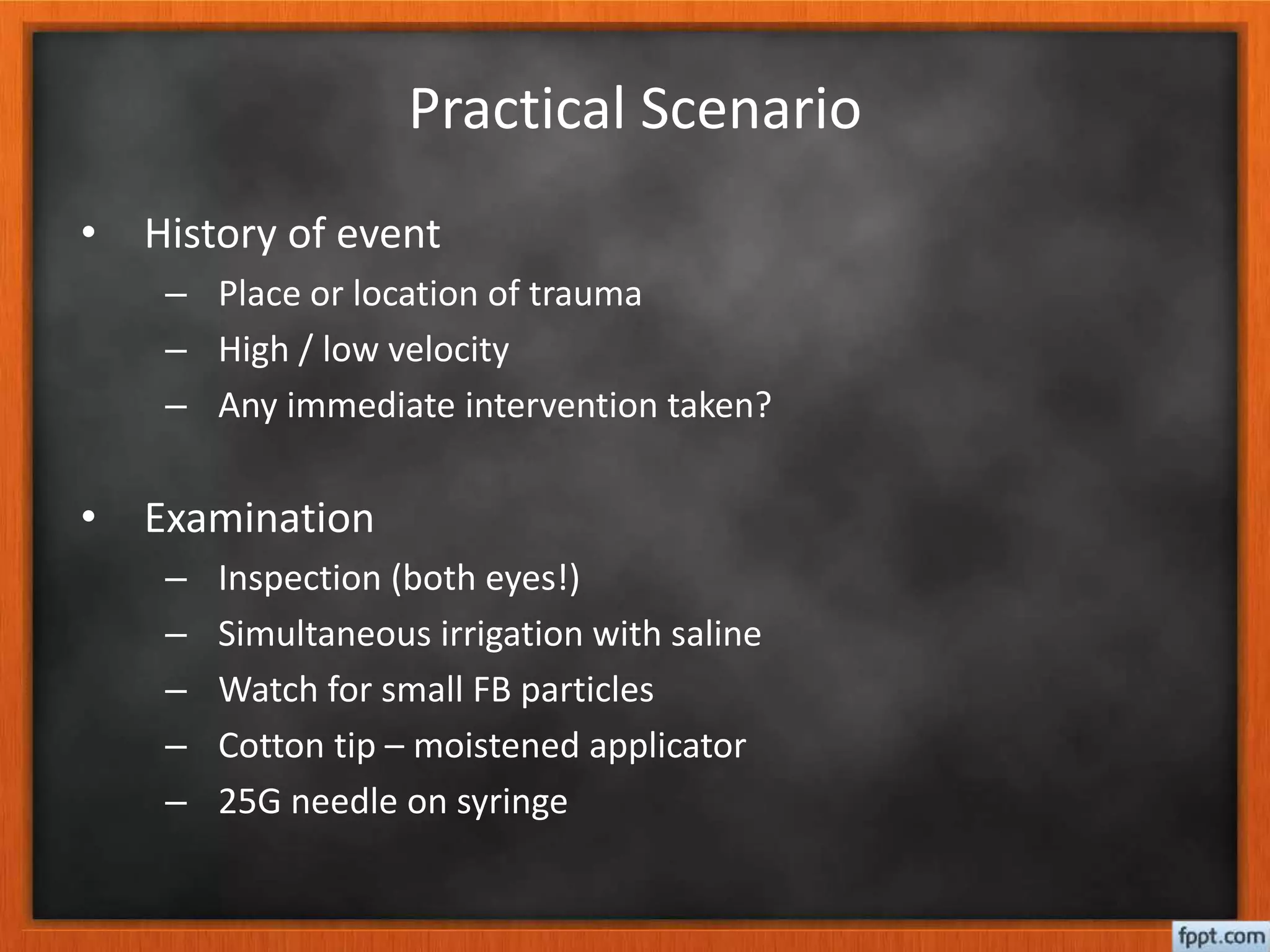 Practical Scenario

• History of event
– Place or location of trauma
– High / low velocity
– Any immediate intervention taken?

• Examination
– Inspection (both eyes!)
– Simultaneous irrigation with saline
– Watch for small FB particles
– Cotton tip – moistened applicator
– 25G needle on syringe

fppt.com